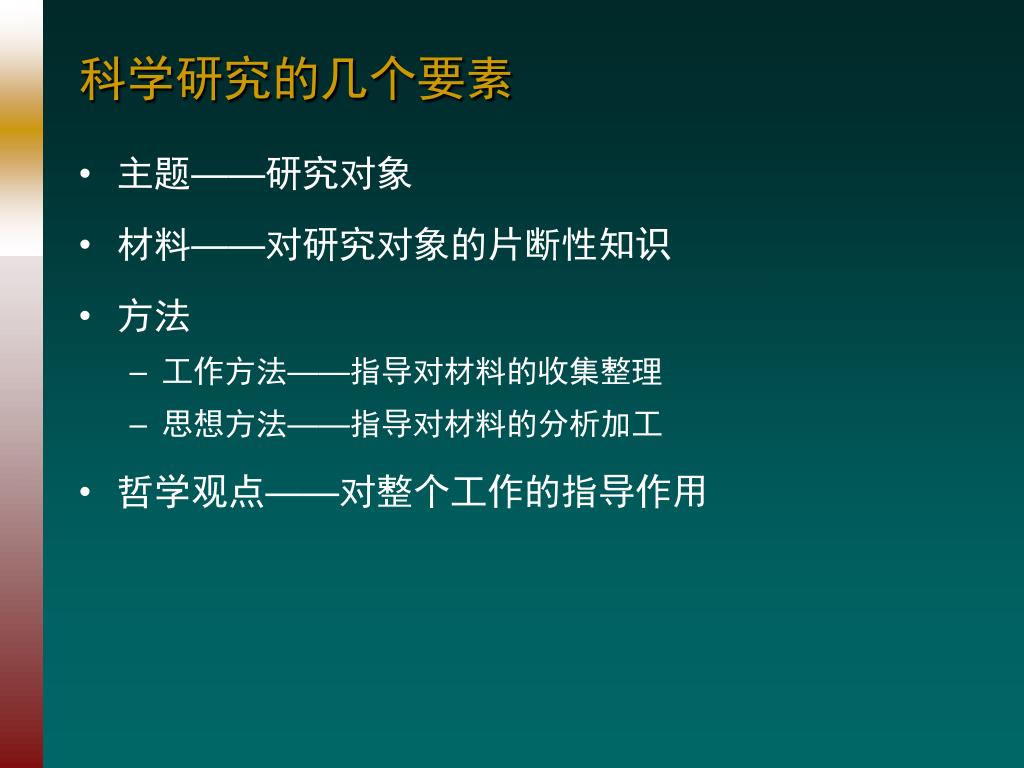 科学研究的几个要素

• 主题——研究对象
• 材料——对研究对象的片断性知识
• 方法
  – 工作方法——指导对材料的收集整理
  – 思想方法——指导对材料的分析加工
• 哲学观点——对整个工作的指导作用